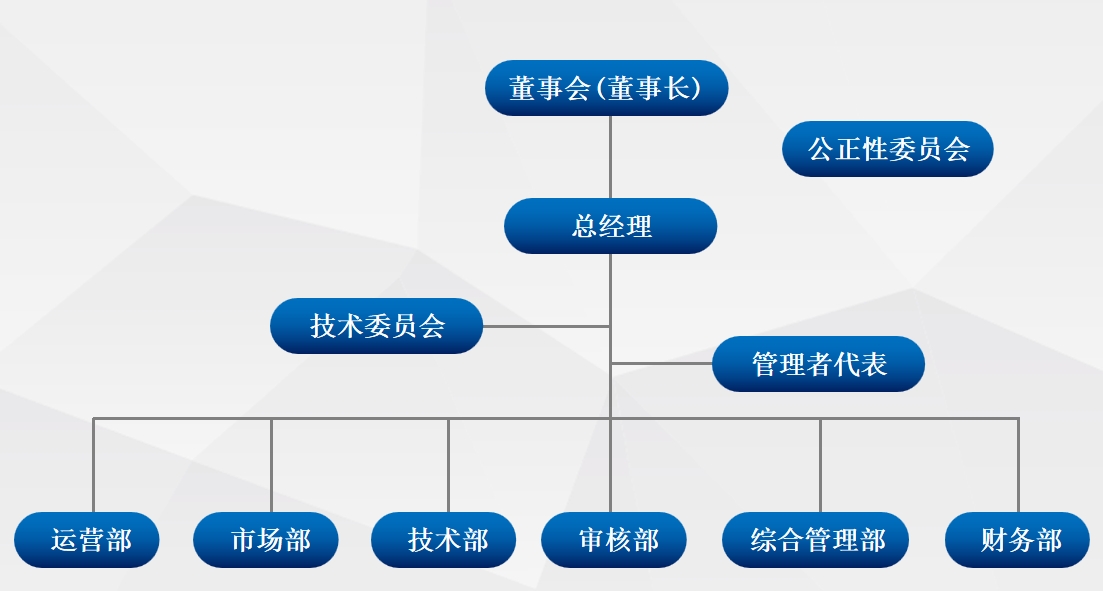 董事会(董事长)

公正性委员会

总经理

技术委员会

管理者代表

运营部

市场部

技术部

审核部

综合管理部

财务部